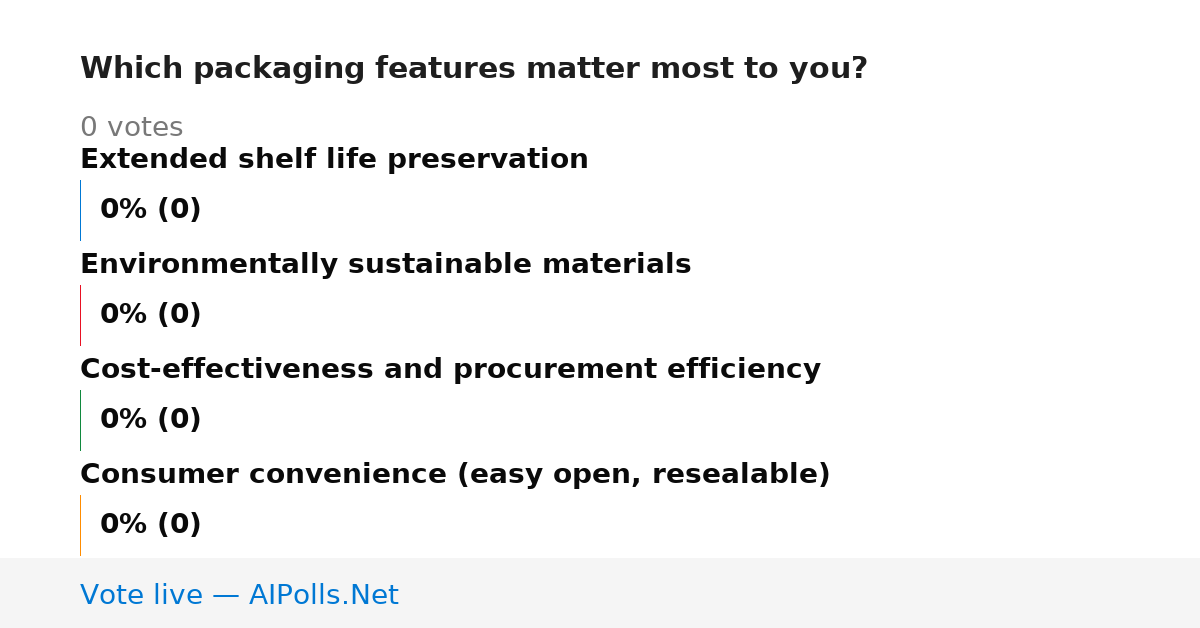 Which packaging features matter most to you?

0 votes

Extended shelf life preservation

0% (0)

Environmentally sustainable materials

0% (0)

Cost-effectiveness and procurement efficiency

0% (0)

Consumer convenience (easy open, resealable)

0% (0)

Vote live — AIPolls.Net